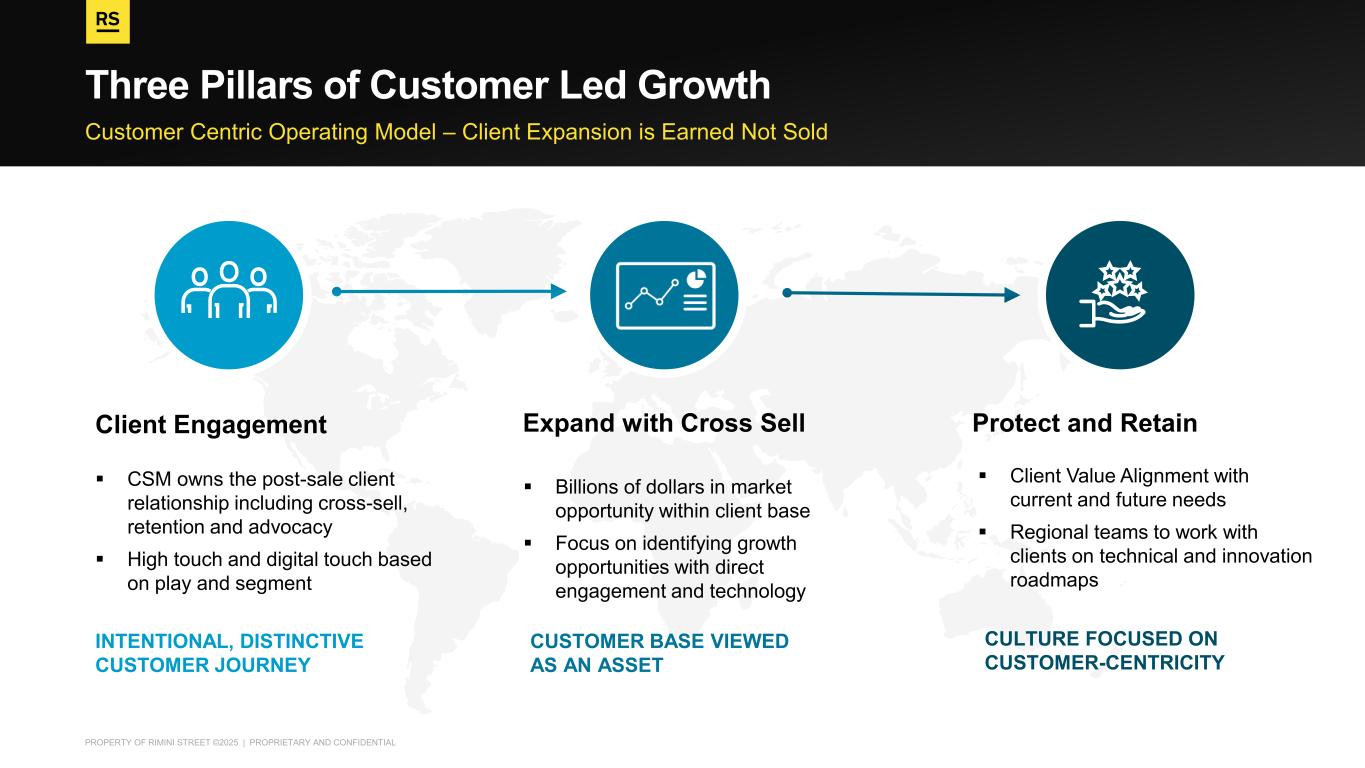 RS

Three Pillars of Customer Led Growth

Customer Centric Operating Model – Client Expansion is Earned Not Sold

Client Engagement

▪ CSM owns the post-sale client relationship including cross-sell, retention and advocacy
▪ High touch and digital touch based on play and segment

INTENTIONAL, DISTINCTIVE CUSTOMER JOURNEY

Expand with Cross Sell

▪ Billions of dollars in market opportunity within client base
▪ Focus on identifying growth opportunities with direct engagement and technology

CUSTOMER BASE VIEWED AS AN ASSET

Protect and Retain

▪ Client Value Alignment with current and future needs
▪ Regional teams to work with clients on technical and innovation roadmaps

CULTURE FOCUSED ON CUSTOMER-CENTRICITY

PROPERTY OF RIMINI STREET ©2025 | PROPRIETARY AND CONFIDENTIAL